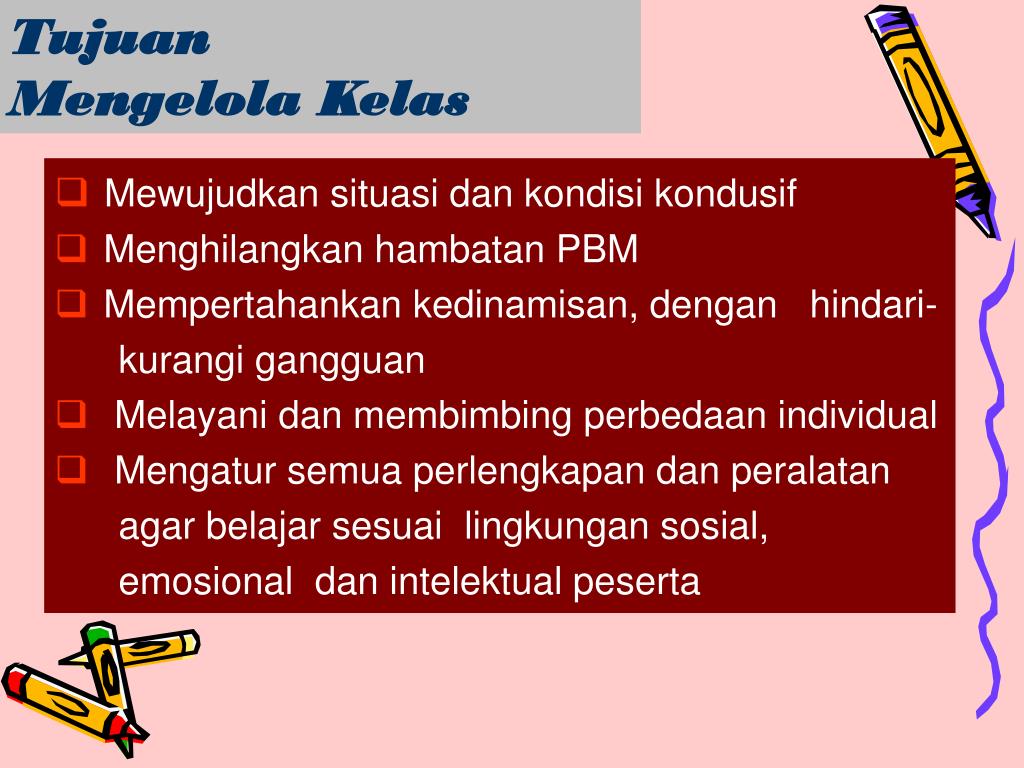 Tujuan
Mengelola Kelas

❑ Mewujudkan situasi dan kondisi kondusif
❑ Menghilangkan hambatan PBM
❑ Mempertahankan kedinamisan, dengan hindari-kurangi gangguan
❑ Melayani dan membimbing perbedaan individual
❑ Mengatur semua perlengkapan dan peralatan agar belajar sesuai lingkungan sosial, emosional dan intelektual peserta